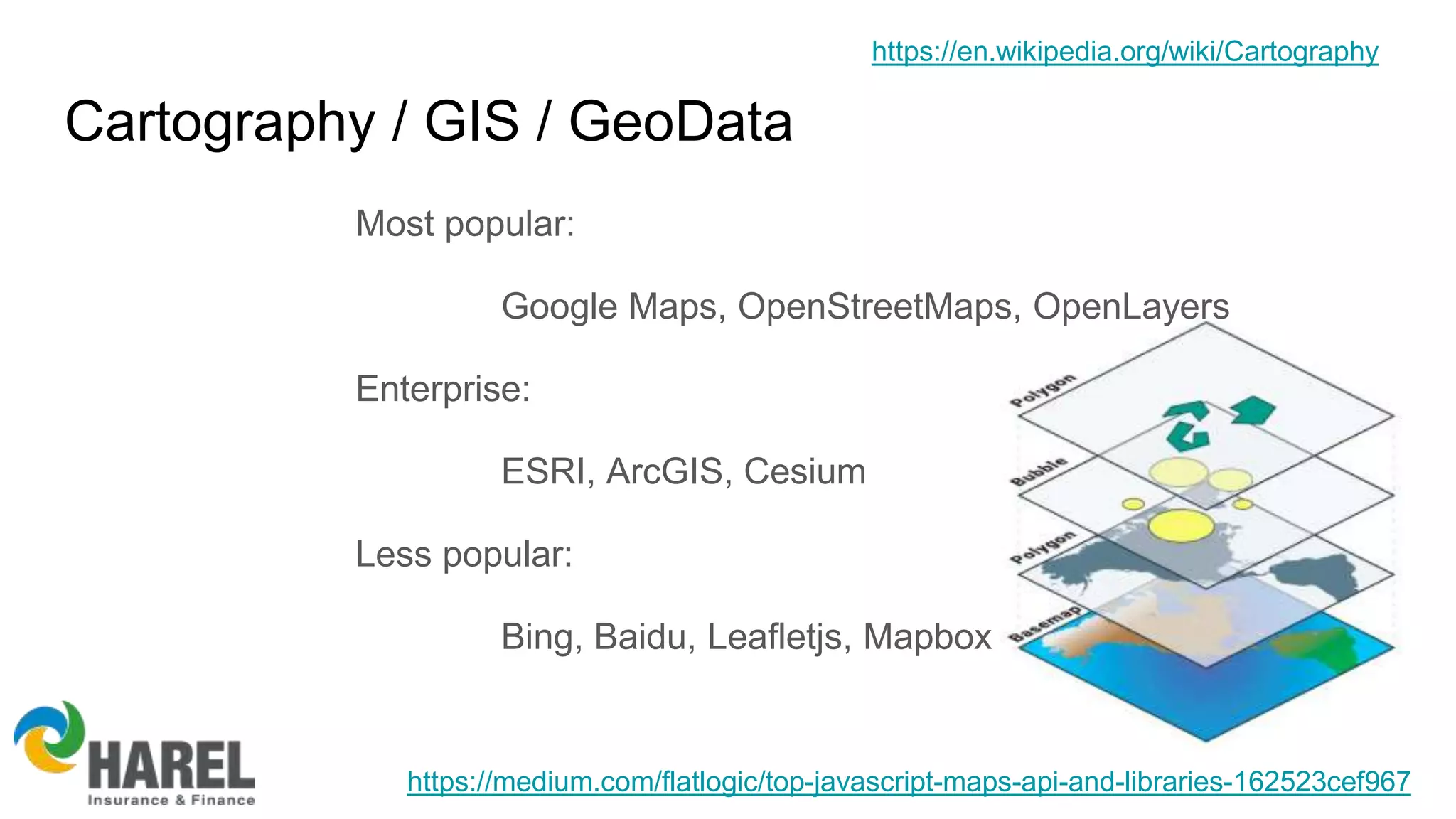 https://en.wikipedia.org/wiki/Cartography

Cartography / GIS / GeoData

Most popular:

Google Maps, OpenStreetMaps, OpenLayers

Enterprise:

ESRI, ArcGIS, Cesium

Less popular:

Bing, Baidu, Leafletjs, Mapbox

Polygon

Bubble

Polygon

Basemap

HAREL
Insurance & Finance

https://medium.com/flatlogic/top-javascript-maps-api-and-libraries-162523cef967